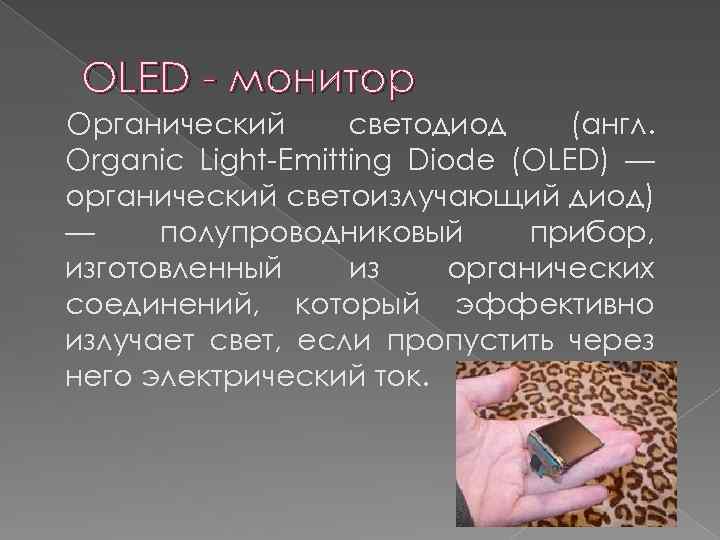 OLED - монитор

Органический светодиод (англ. Organic Light-Emitting Diode (OLED) — органический светоизлучающий диод) — полупроводниковый прибор, изготовленный из органических соединений, который эффективно излучает свет, если пропустить через него электрический ток.